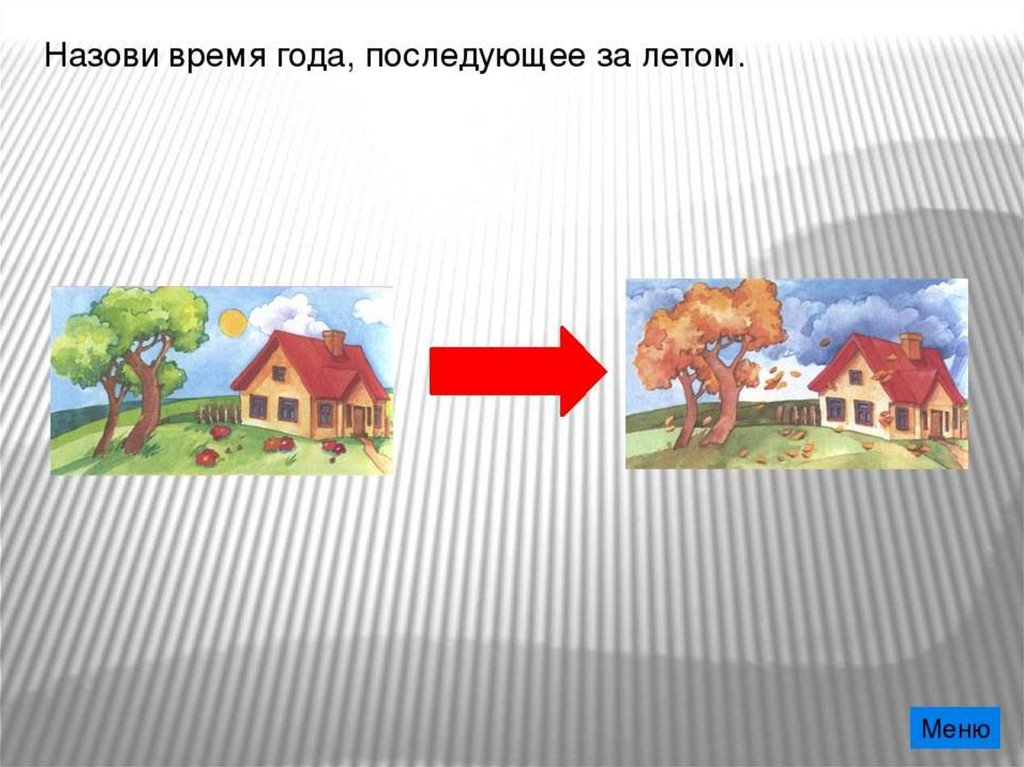 Назови время года, последующее за летом.

Меню